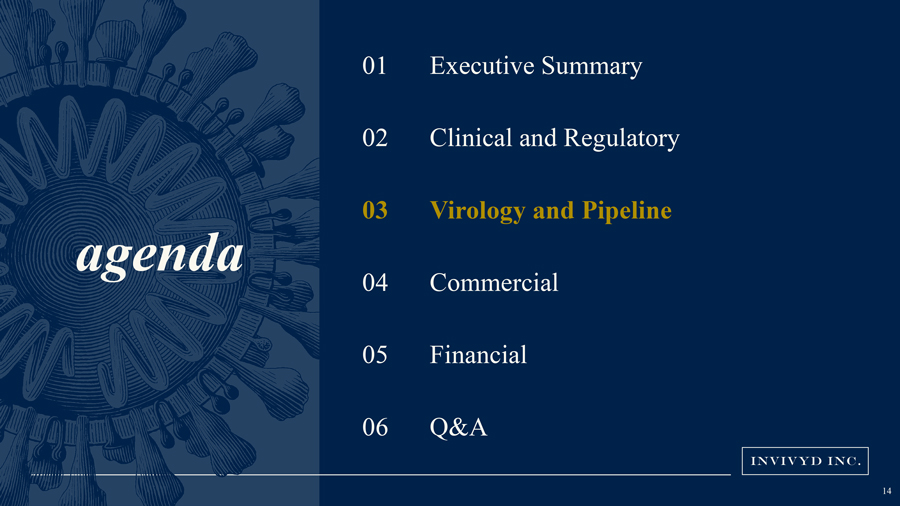 agenda

01 Executive Summary

02 Clinical and Regulatory

03 Virology and Pipeline

04 Commercial

05 Financial

06 Q&A

INVIVYD INC.

14